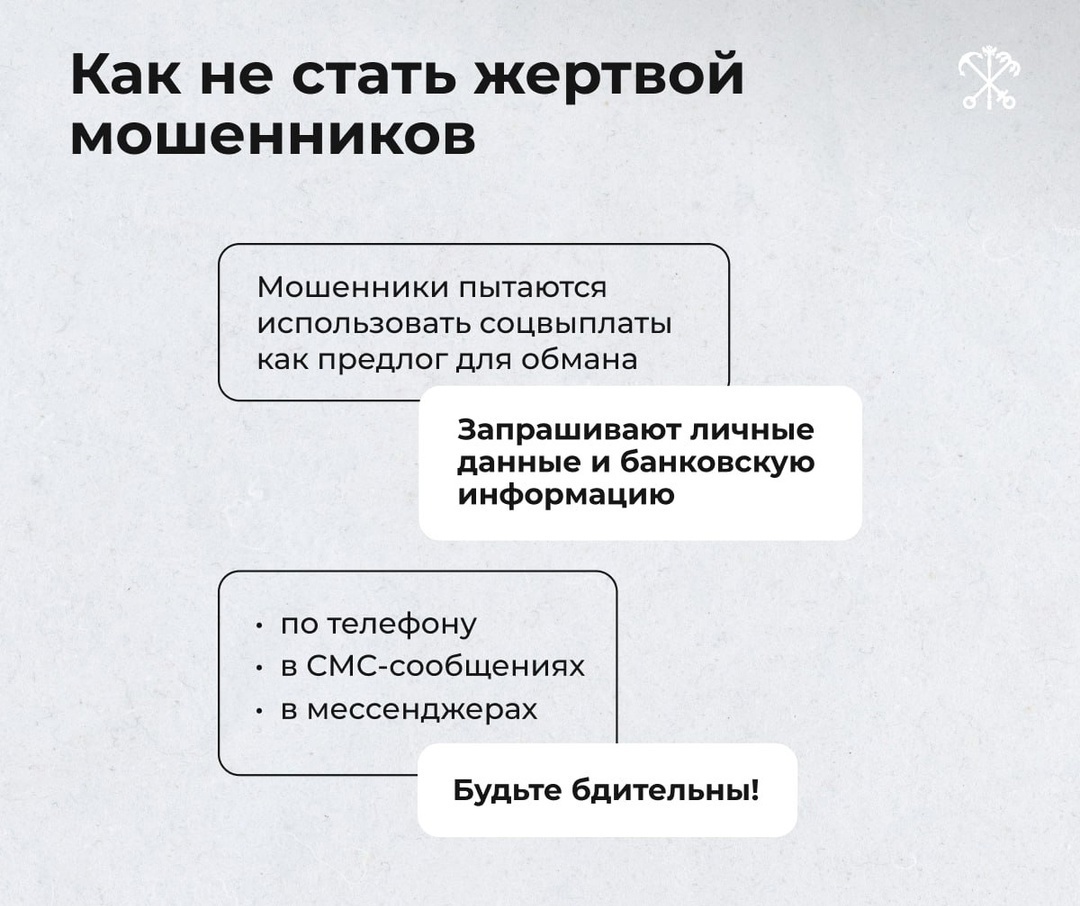 Как не стать жертвой мошенников

Мошенники пытаются использовать соцвыплаты как предлог для обмана

Запрашивают личные данные и банковскую информацию

• по телефону
• в СМС-сообщениях
• в мессенджерах

Будьте бдительны!